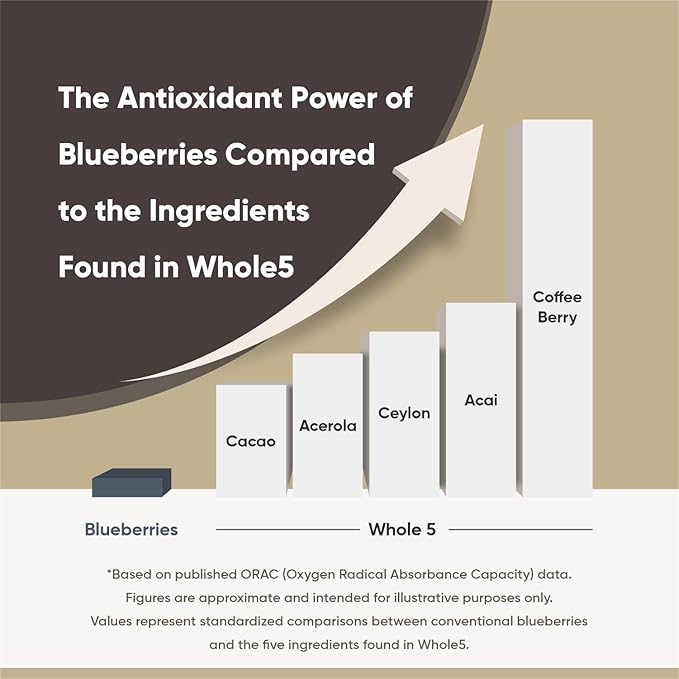 The Antioxidant Power of Blueberries Compared to the Ingredients Found in Whole5

Cacao

Acerola

Ceylon

Acai

Coffee Berry

Blueberries

Whole 5

*Based on published ORAC (Oxygen Radical Absorbance Capacity) data. Figures are approximate and intended for illustrative purposes only. Values represent standardized comparisons between conventional blueberries and the five ingredients found in Whole5.